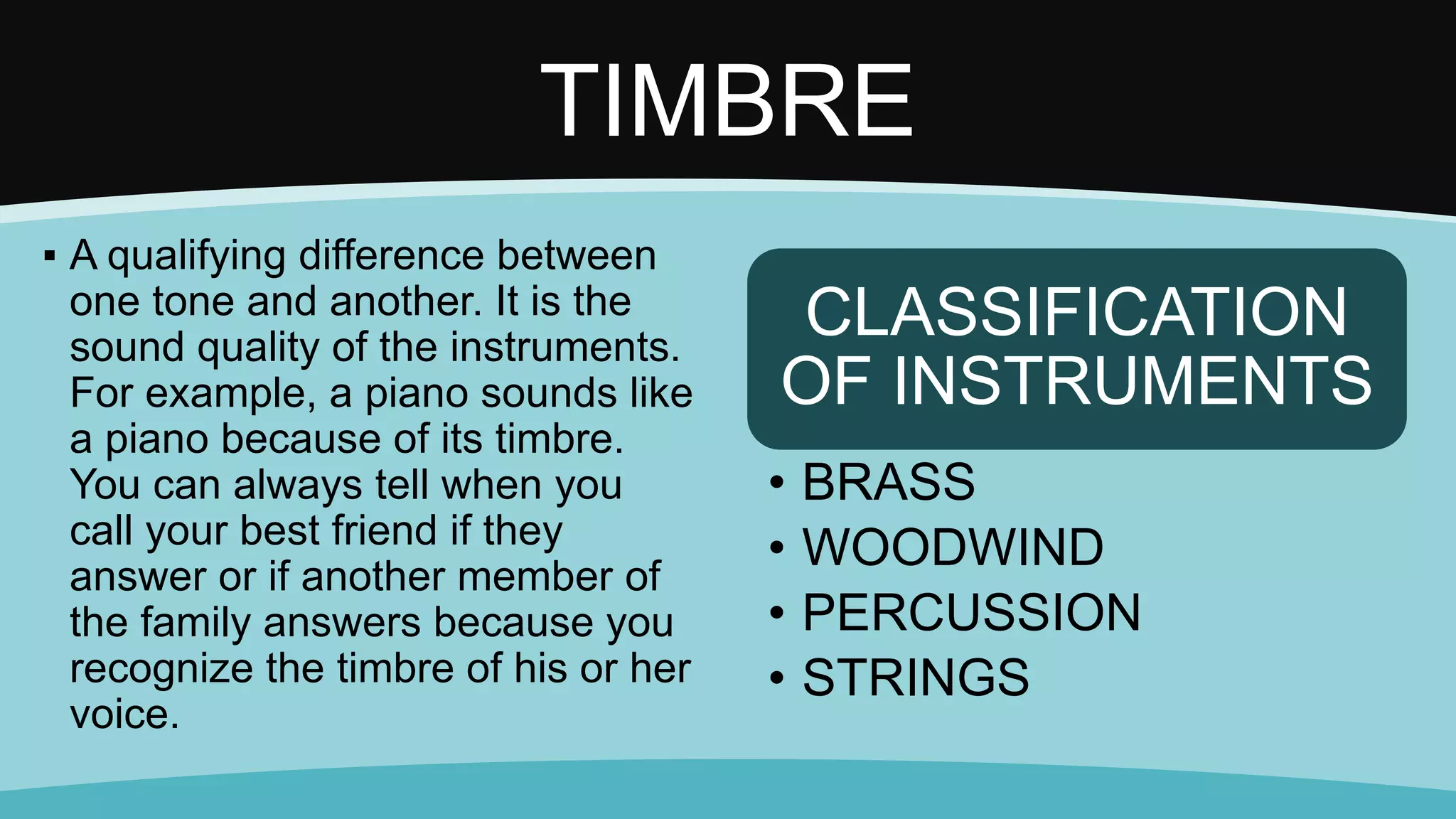 TIMBRE

▪ A qualifying difference between one tone and another. It is the sound quality of the instruments. For example, a piano sounds like a piano because of its timbre. You can always tell when you call your best friend if they answer or if another member of the family answers because you recognize the timbre of his or her voice.

CLASSIFICATION OF INSTRUMENTS

• BRASS
• WOODWIND
• PERCUSSION
• STRINGS